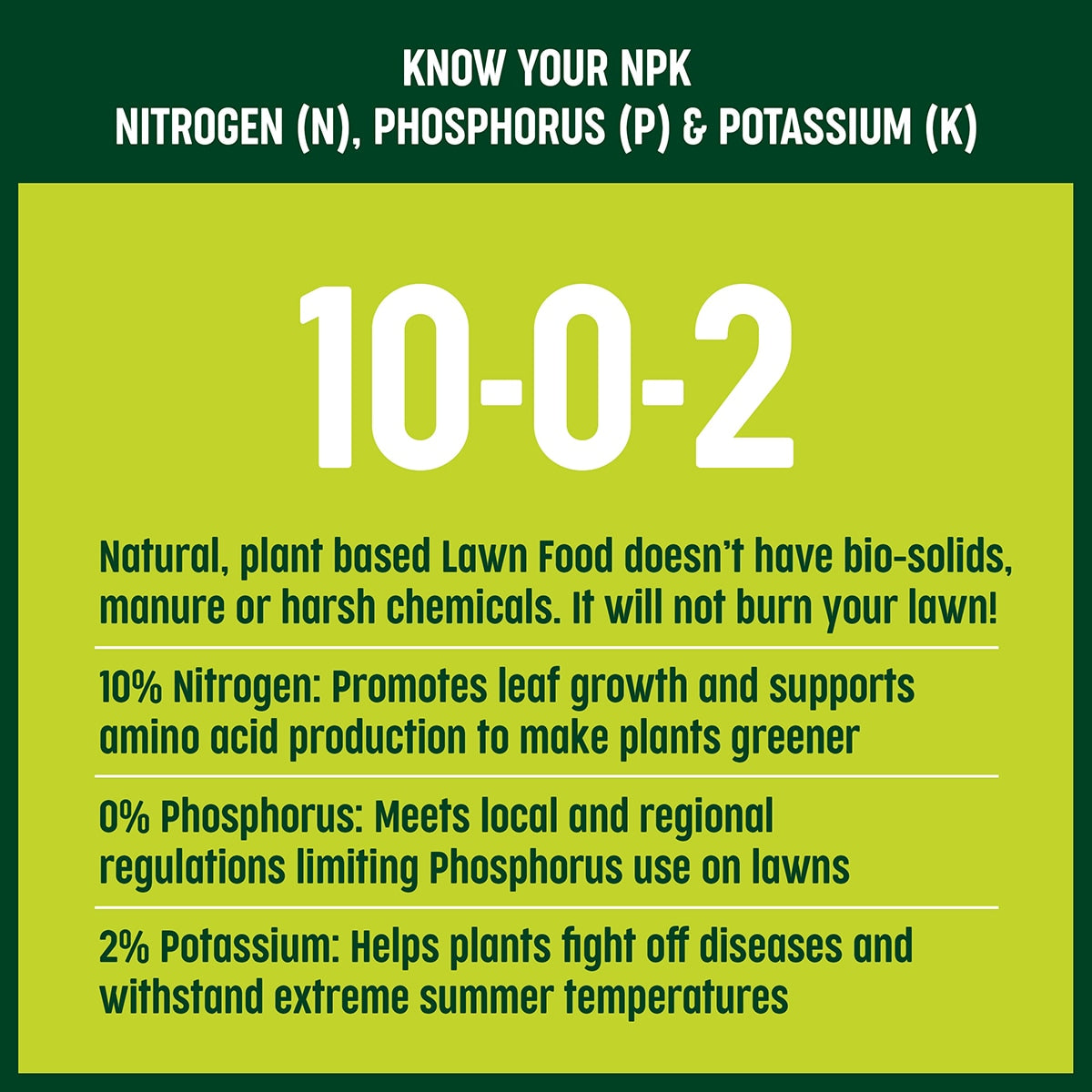 KNOW YOUR NPK
NITROGEN (N), PHOSPHORUS (P) & POTASSIUM (K)

10-0-2

Natural, plant based Lawn Food doesn't have bio-solids, manure or harsh chemicals. It will not burn your lawn!

10% Nitrogen: Promotes leaf growth and supports amino acid production to make plants greener

0% Phosphorus: Meets local and regional regulations limiting Phosphorus use on lawns

2% Potassium: Helps plants fight off diseases and withstand extreme summer temperatures